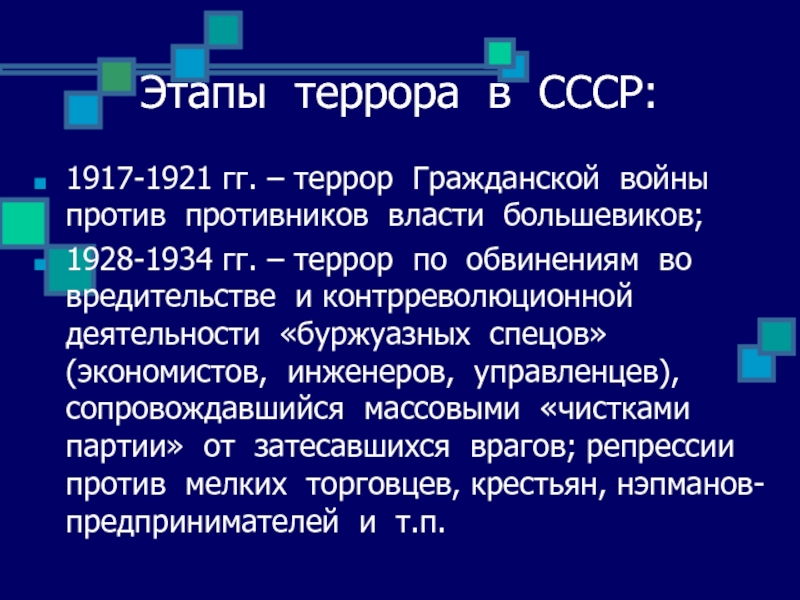 Этапы террора в СССР:

1917-1921 гг. – террор Гражданской войны против противников власти большевиков;

1928-1934 гг. – террор по обвинениям во вредительстве и контрреволюционной деятельности «буржуазных спецов» (экономистов, инженеров, управленцев), сопровождавшийся массовыми «чистками партии» от затесавшихся врагов; репрессии против мелких торговцев, крестьян, нэпманов-предпринимателей и т.п.